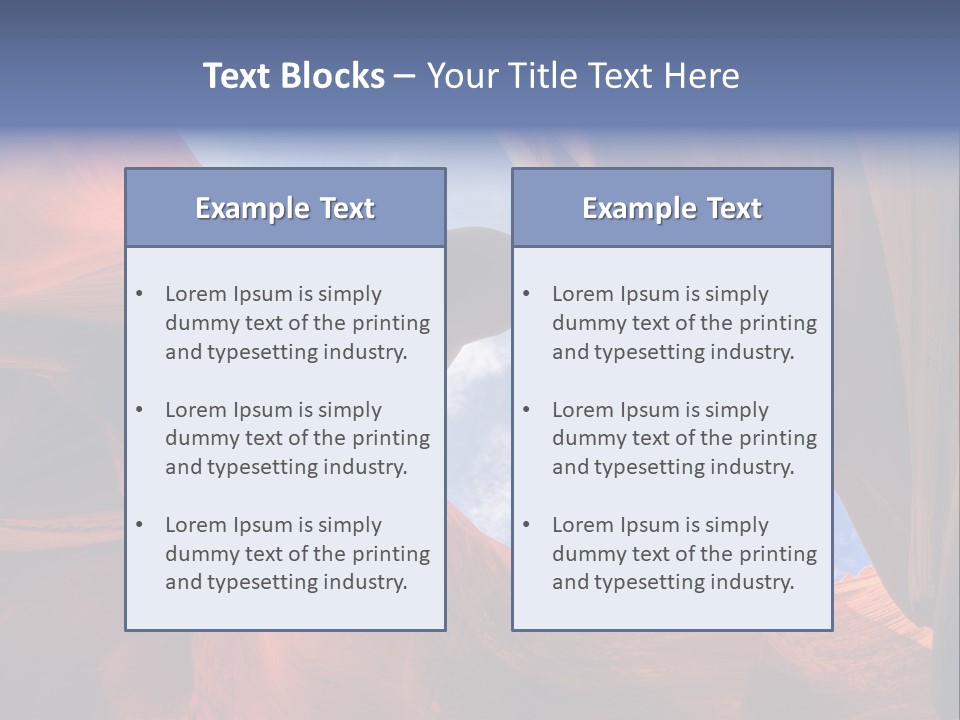 Text Blocks – Your Title Text Here

Example Text

• Lorem Ipsum is simply dummy text of the printing and typesetting industry.

• Lorem Ipsum is simply dummy text of the printing and typesetting industry.

• Lorem Ipsum is simply dummy text of the printing and typesetting industry.

Example Text

• Lorem Ipsum is simply dummy text of the printing and typesetting industry.

• Lorem Ipsum is simply dummy text of the printing and typesetting industry.

• Lorem Ipsum is simply dummy text of the printing and typesetting industry.